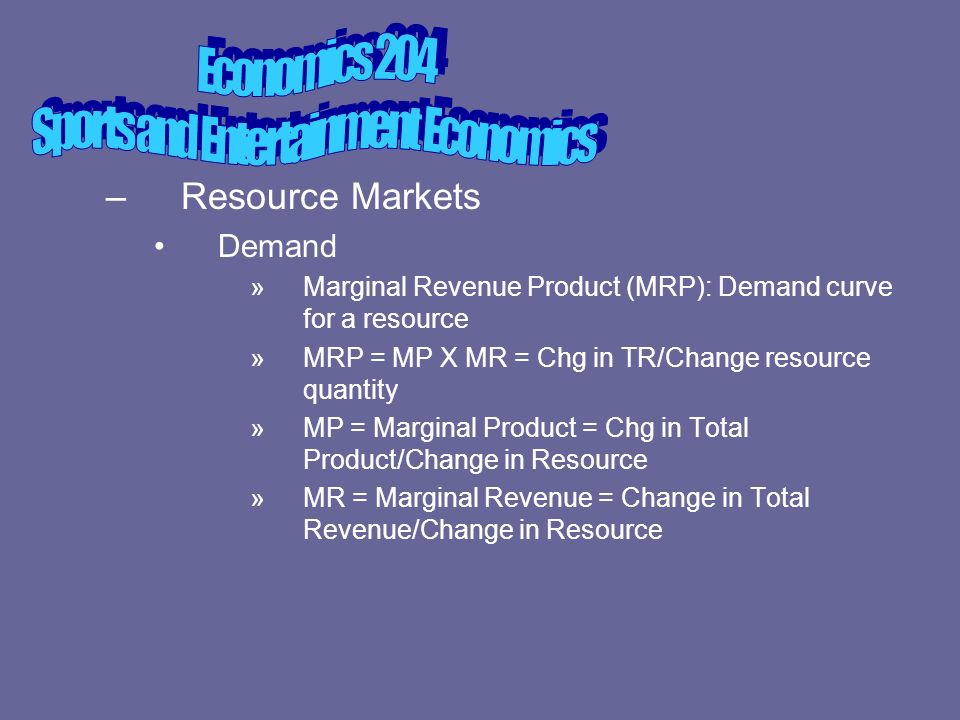 Economics 204
Sports and Entertainment Economics

– Resource Markets

• Demand

» Marginal Revenue Product (MRP): Demand curve for a resource

» MRP = MP X MR = Chg in TR/Change resource quantity

» MP = Marginal Product = Chg in Total Product/Change in Resource

» MR = Marginal Revenue = Change in Total Revenue/Change in Resource